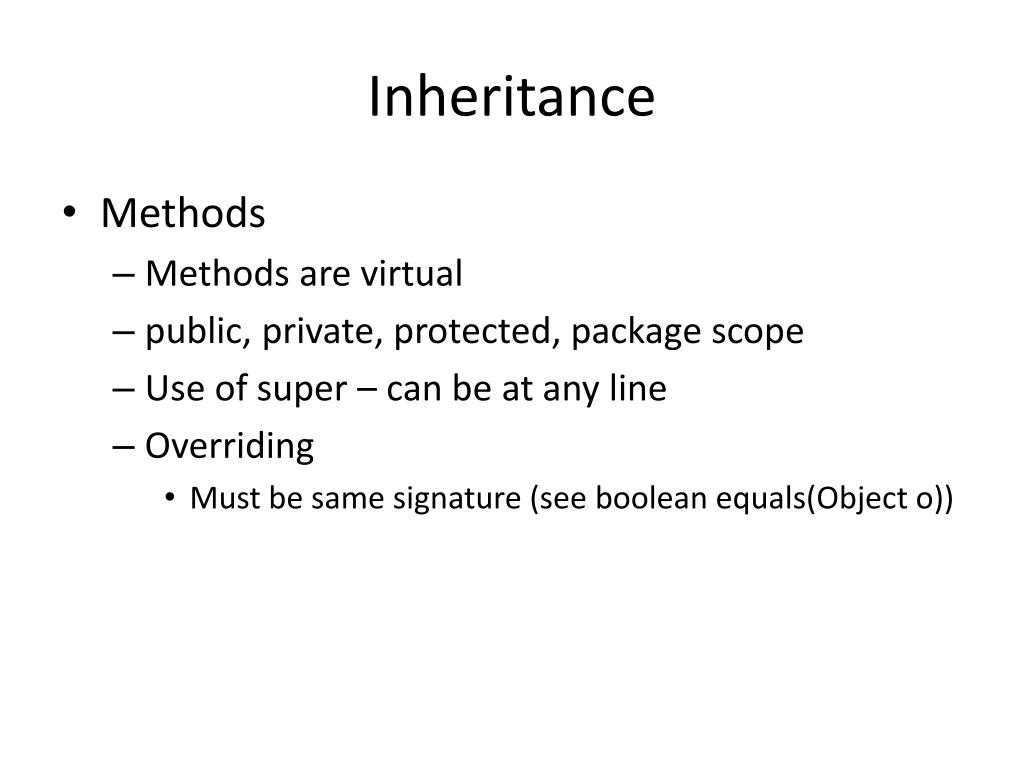 Inheritance

• Methods
– Methods are virtual
– public, private, protected, package scope
– Use of super – can be at any line
– Overriding
• Must be same signature (see boolean equals(Object o))